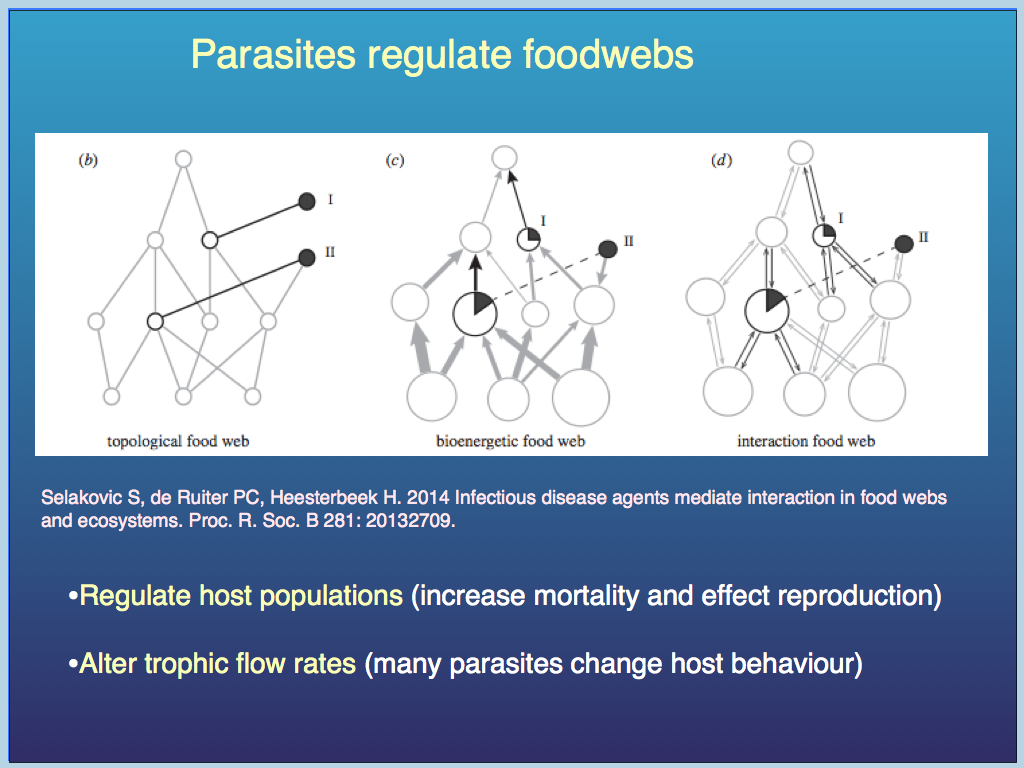 Parasites regulate foodwebs

(b)

I

II

topological food web

(c)

I

II

bioenergetic food web

(d)

I

II

interaction food web

Selakovic S, de Ruiter PC, Heesterbeek H. 2014 Infectious disease agents mediate interaction in food webs and ecosystems. Proc. R. Soc. B 281: 20132709.

•Regulate host populations (increase mortality and effect reproduction)

•Alter trophic flow rates (many parasites change host behaviour)